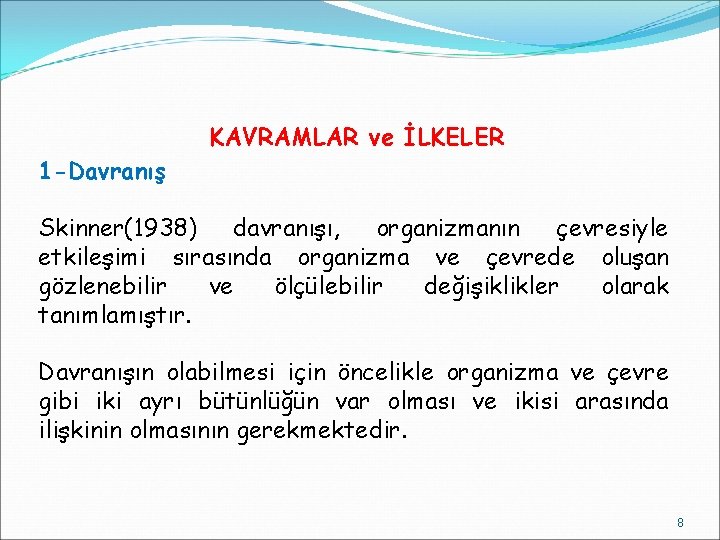 KAVRAMLAR ve İLKELER

1-Davranış

Skinner(1938) davranışı, organizmanın çevresiyle etkileşimi sırasında organizma ve çevrede oluşan gözlenebilir ve ölçülebilir değişiklikler olarak tanımlamıştır.

Davranışın olabilmesi için öncelikle organizma ve çevre gibi iki ayrı bütünlüğün var olması ve ikisi arasında ilişkinin olmasının gerekmektedir.

8